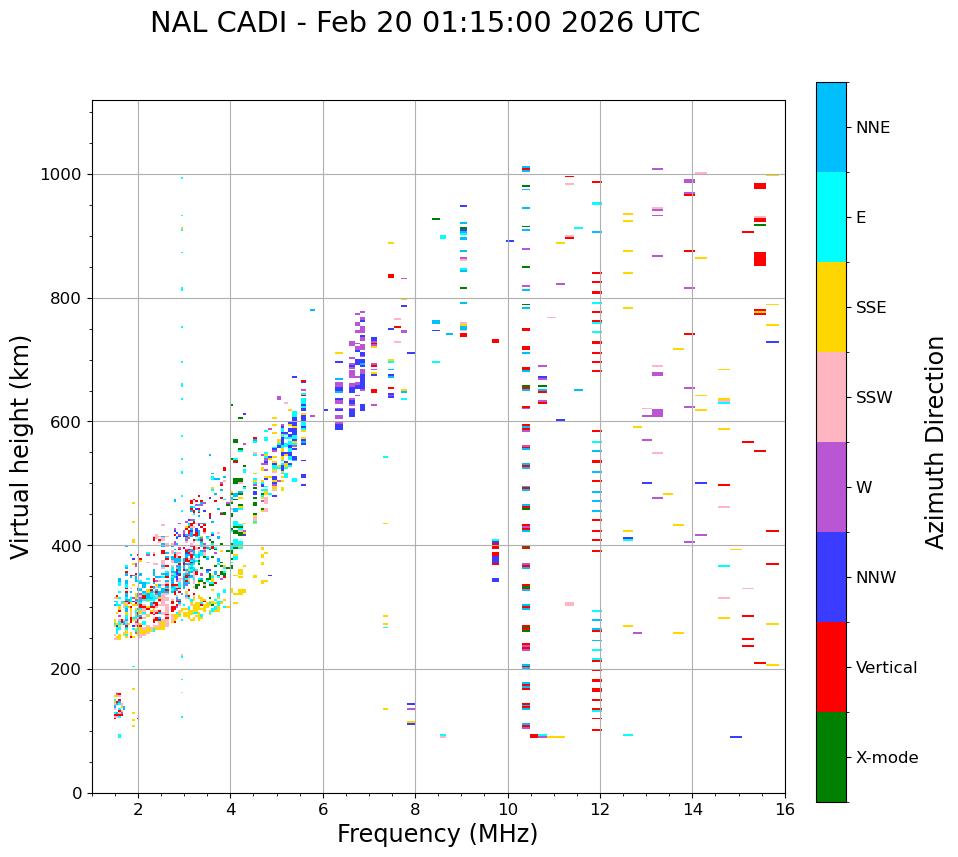 NAL CADI - Feb 20 01:15:00 2026 UTC

Virtual height (km)

1000
800
600
400
200
0

2
4
6
8
10
12
14
16

Frequency (MHz)

NNE
E
SSE
SSW
W
NNW
Vertical
X-mode

Azimuth Direction